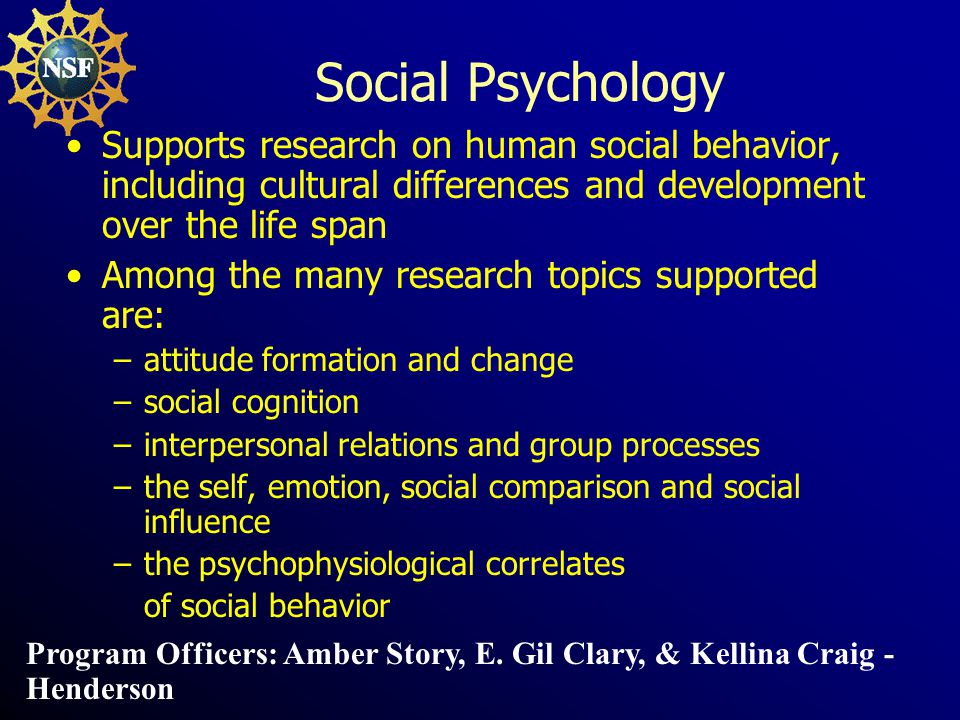 NSF

Social Psychology

• Supports research on human social behavior, including cultural differences and development over the life span

• Among the many research topics supported are:
– attitude formation and change
– social cognition
– interpersonal relations and group processes
– the self, emotion, social comparison and social influence
– the psychophysiological correlates of social behavior

Program Officers: Amber Story, E. Gil Clary, & Kellina Craig - Henderson